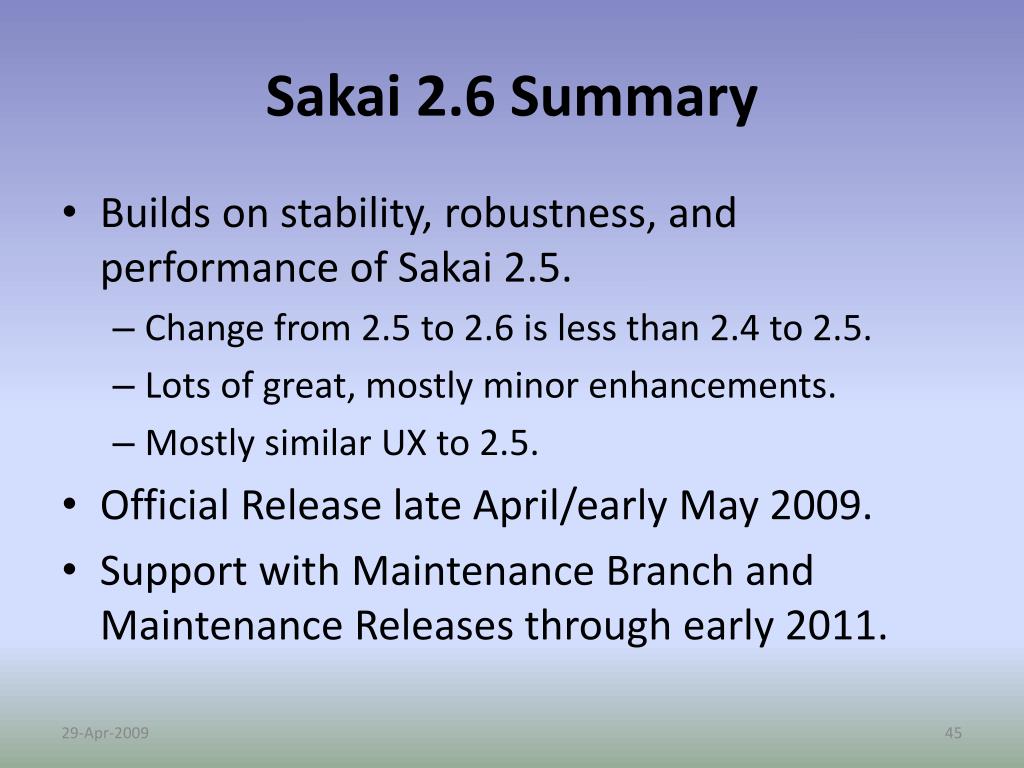 Sakai 2.6 Summary

• Builds on stability, robustness, and performance of Sakai 2.5.
– Change from 2.5 to 2.6 is less than 2.4 to 2.5.
– Lots of great, mostly minor enhancements.
– Mostly similar UX to 2.5.
• Official Release late April/early May 2009.
• Support with Maintenance Branch and Maintenance Releases through early 2011.

29-Apr-2009

45